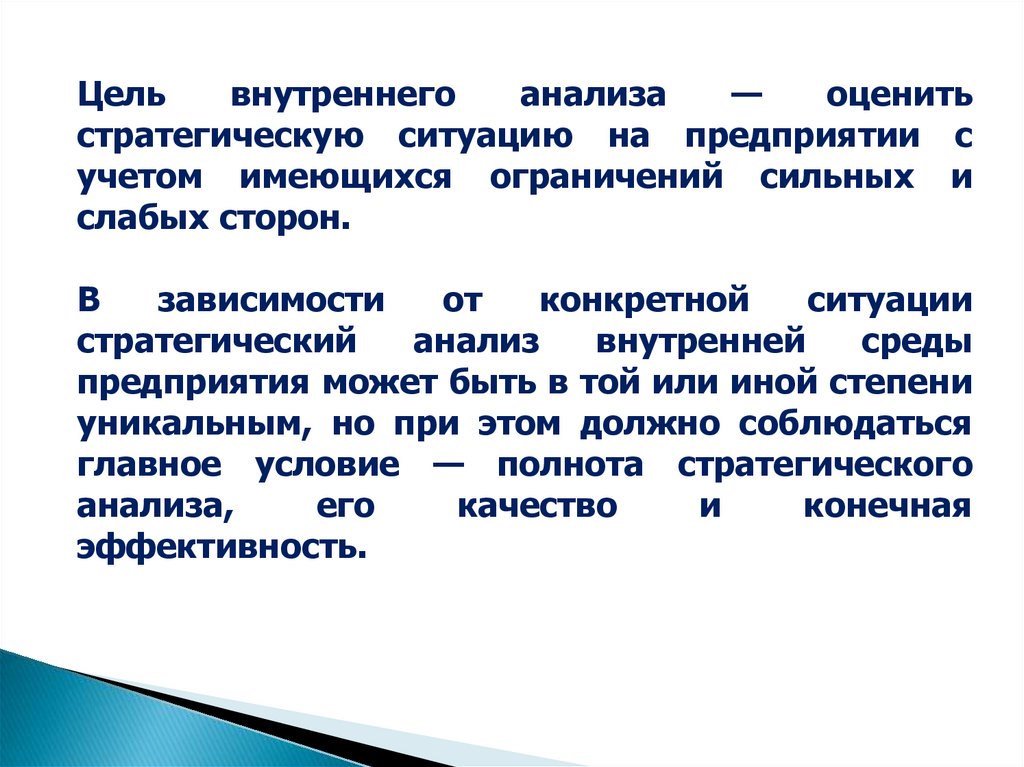 Цель внутреннего анализа — оценить стратегическую ситуацию на предприятии с учетом имеющихся ограничений сильных и слабых сторон.

В зависимости от конкретной ситуации стратегический анализ внутренней среды предприятия может быть в той или иной степени уникальным, но при этом должно соблюдаться главное условие — полнота стратегического анализа, его качество и конечная эффективность.